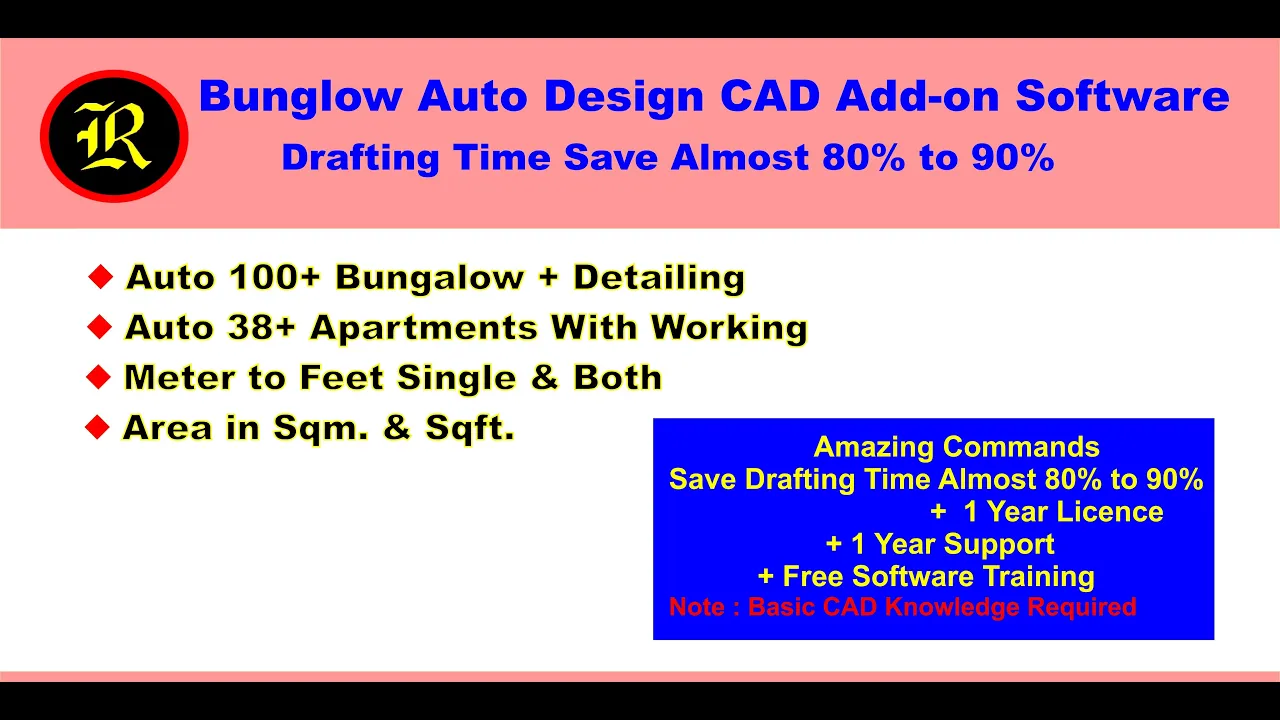 R

Bunglow Auto Design CAD Add-on Software

Drafting Time Save Almost 80% to 90%

◆ Auto 100+ Bungalow + Detailing

◆ Auto 38+ Apartments With Working

◆ Meter to Feet Single & Both

◆ Area in Sqm. & Sqft.

Amazing Commands
Save Drafting Time Almost 80% to 90%
+ 1 Year Licence
+ 1 Year Support
+ Free Software Training
Note : Basic CAD Knowledge Required